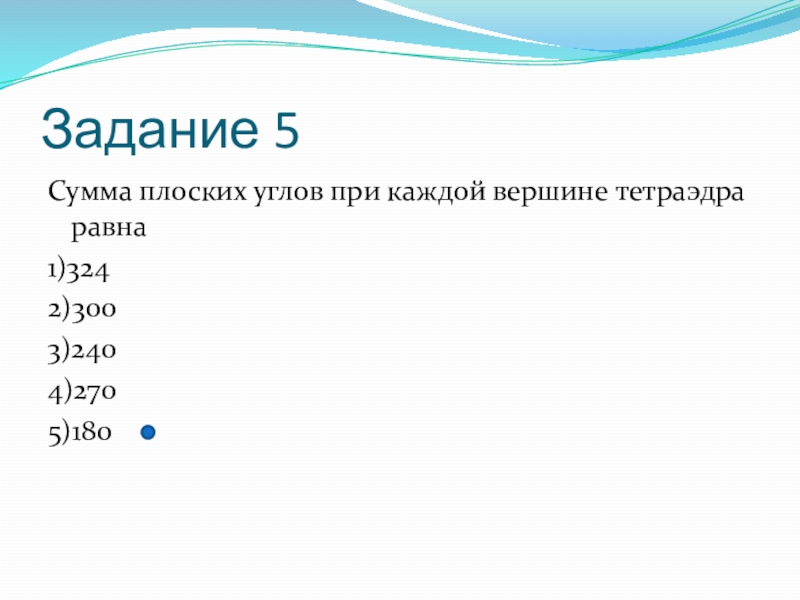 Задание 5

Сумма плоских углов при каждой вершине тетраэдра равна

1)324

2)300

3)240

4)270

5)180